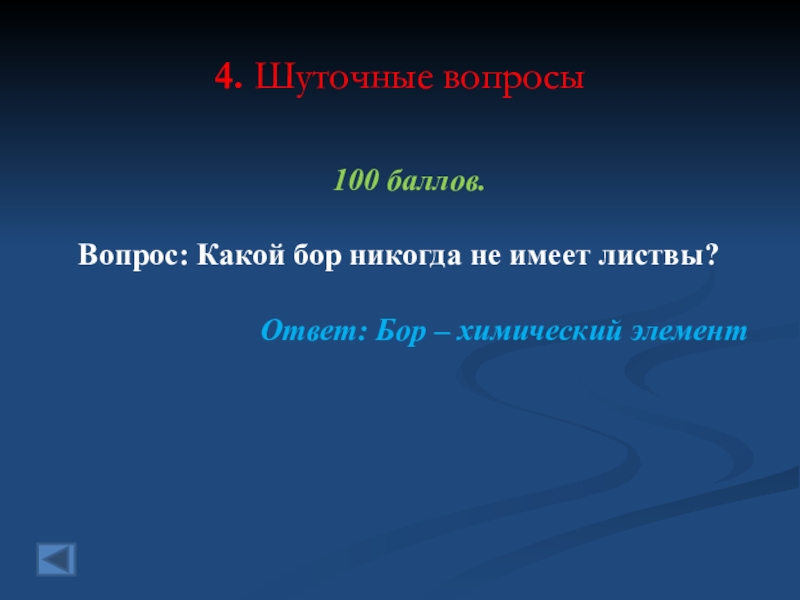 4. Шуточные вопросы

100 баллов.

Вопрос: Какой бор никогда не имеет листвы?

Ответ: Бор – химический элемент